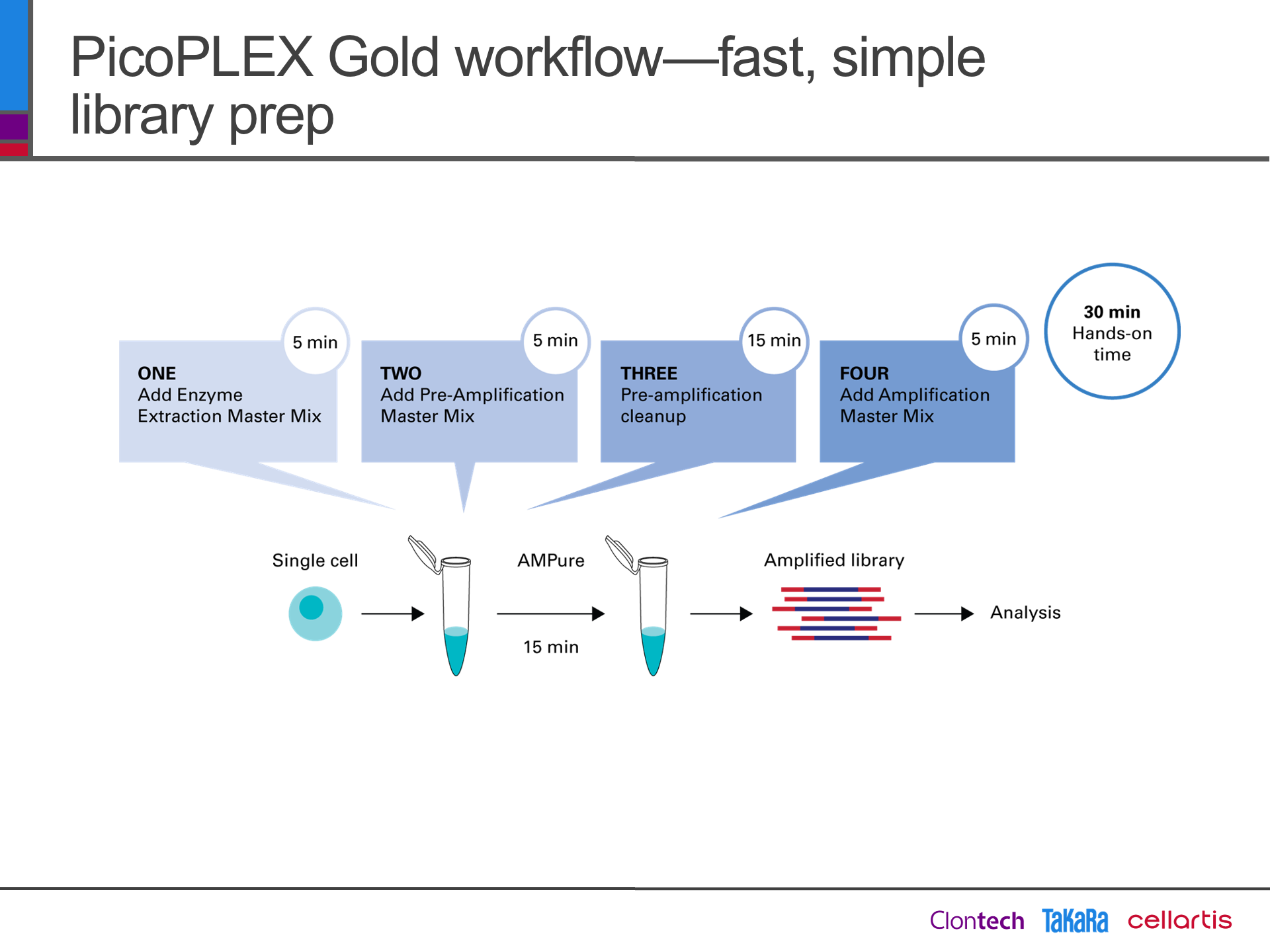 PicoPLEX Gold workflow—fast, simple library prep

5 min
ONE
Add Enzyme Extraction Master Mix

5 min
TWO
Add Pre-Amplification Master Mix

15 min
THREE
Pre-amplification cleanup

5 min
FOUR
Add Amplification Master Mix

30 min
Hands-on time

Single cell

AMPure

15 min

Amplified library

Analysis

Clontech TaKaRa cellartis